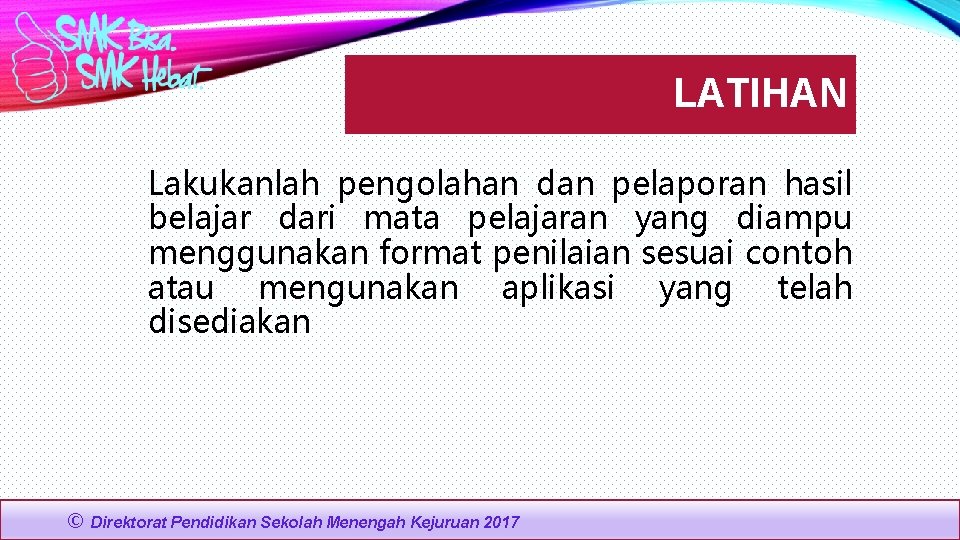 SMK Bisa. SMK Hebat

LATIHAN

Lakukanlah pengolahan dan pelaporan hasil belajar dari mata pelajaran yang diampu menggunakan format penilaian sesuai contoh atau mengunakan aplikasi yang telah disediakan

© Direktorat Pendidikan Sekolah Menengah Kejuruan 2017